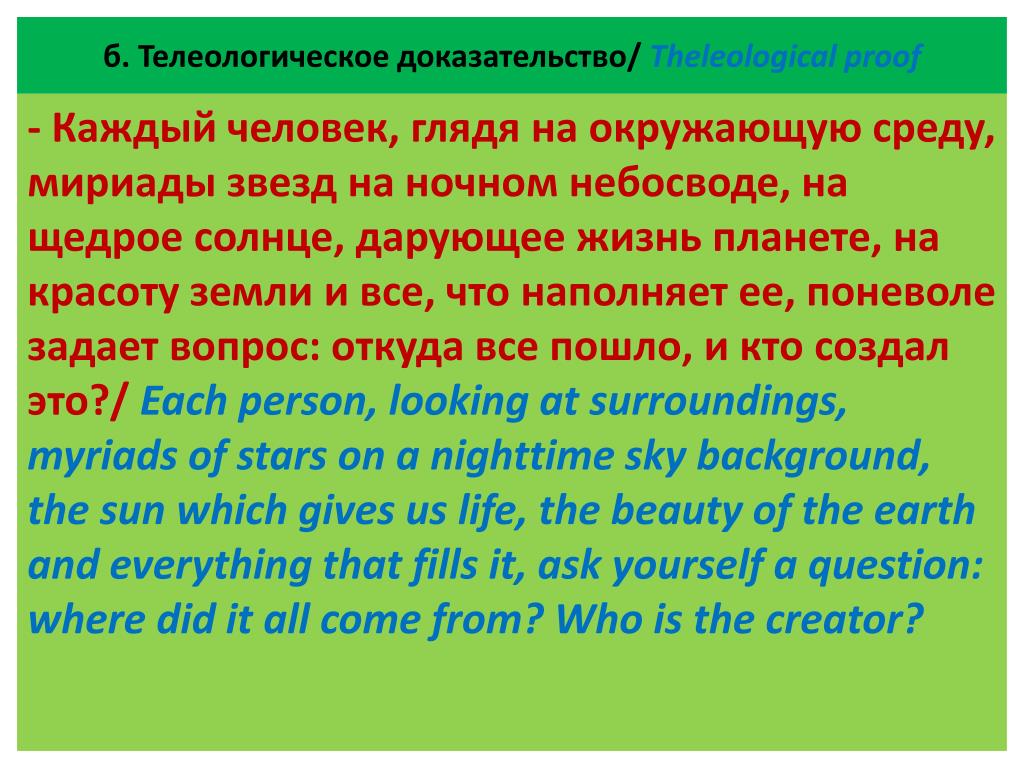 б. Телеологическое доказательство/ Theleological proof

- Каждый человек, глядя на окружающую среду, мириады звезд на ночном небосводе, на щедрое солнце, дарующее жизнь планете, на красоту земли и все, что наполняет ее, поневоле задает вопрос: откуда все пошло, и кто создал это?/ Each person, looking at surroundings, myriads of stars on a nighttime sky background, the sun which gives us life, the beauty of the earth and everything that fills it, ask yourself a question: where did it all come from? Who is the creator?